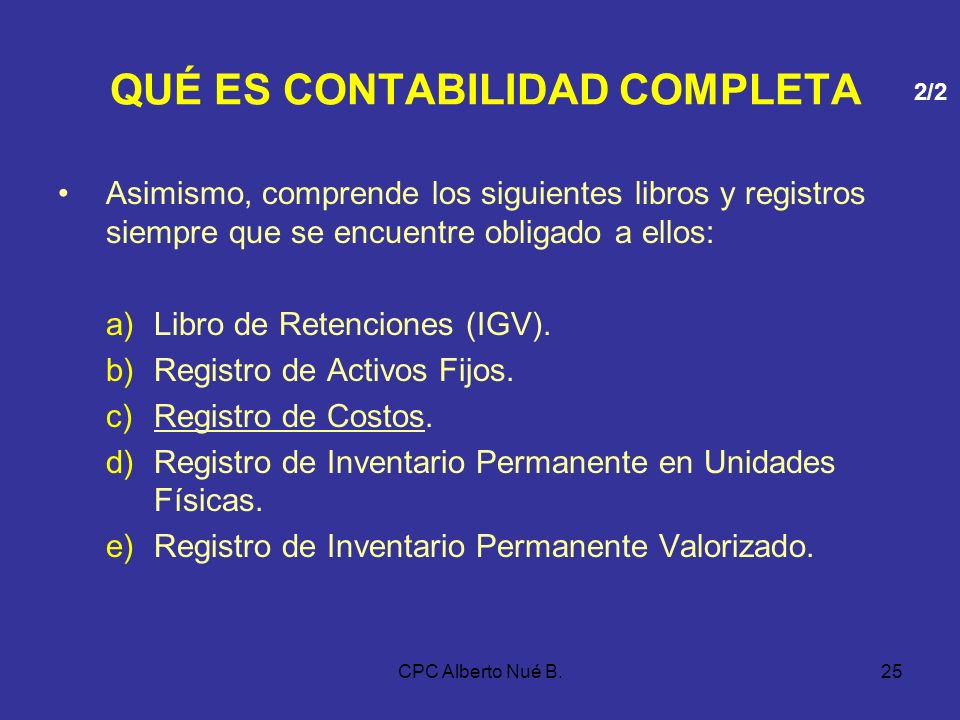 QUÉ ES CONTABILIDAD COMPLETA

2/2

• Asimismo, comprende los siguientes libros y registros siempre que se encuentre obligado a ellos:

a) Libro de Retenciones (IGV).
b) Registro de Activos Fijos.
c) Registro de Costos.
d) Registro de Inventario Permanente en Unidades Físicas.
e) Registro de Inventario Permanente Valorizado.

CPC Alberto Nué B.

25